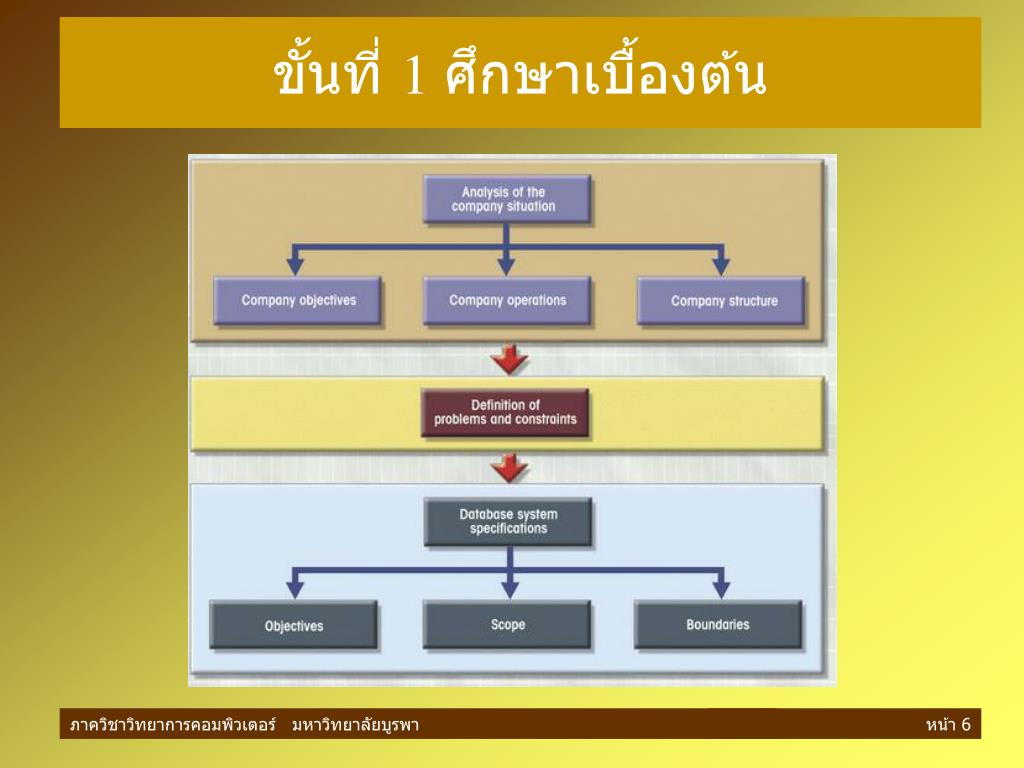 ขั้นที่ 1 ศึกษาเบื้องต้น

Analysis of the company situation

Company objectives

Company operations

Company structure

Definition of problems and constraints

Database system specifications

Objectives

Scope

Boundaries

ภาควิชาวิทยาการคอมพิวเตอร์ มหาวิทยาลัยบูรพา

หน้า 6